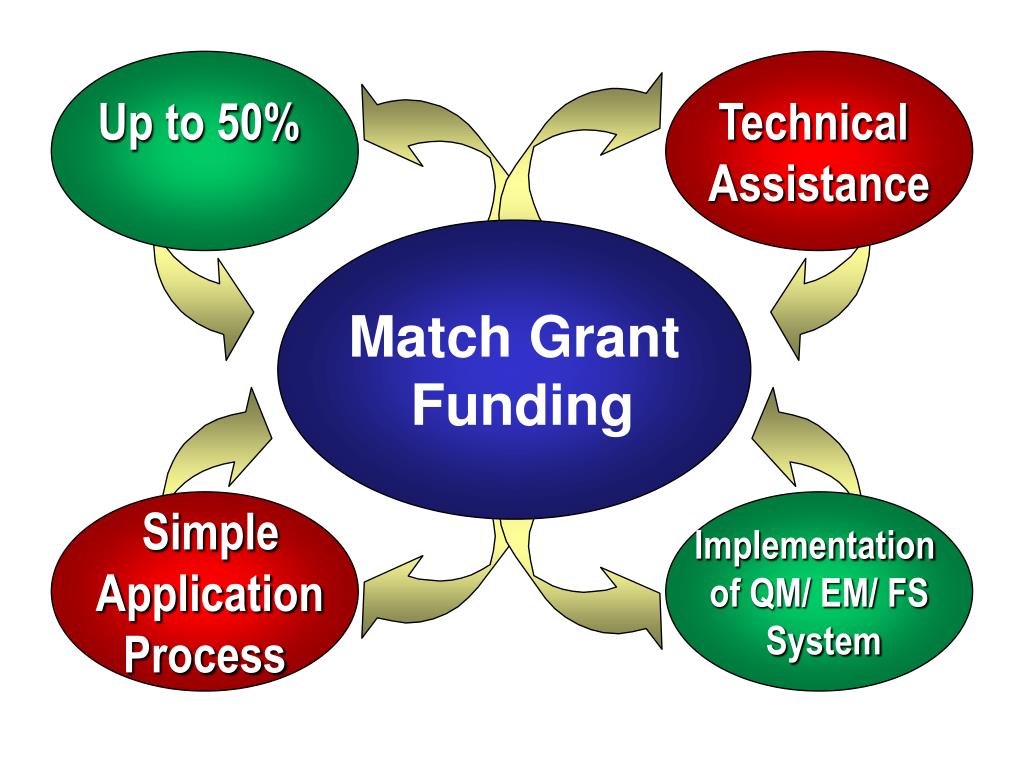 Up to 50%

Technical Assistance

Match Grant Funding

Simple Application Process

Implementation of QM/ EM/ FS System